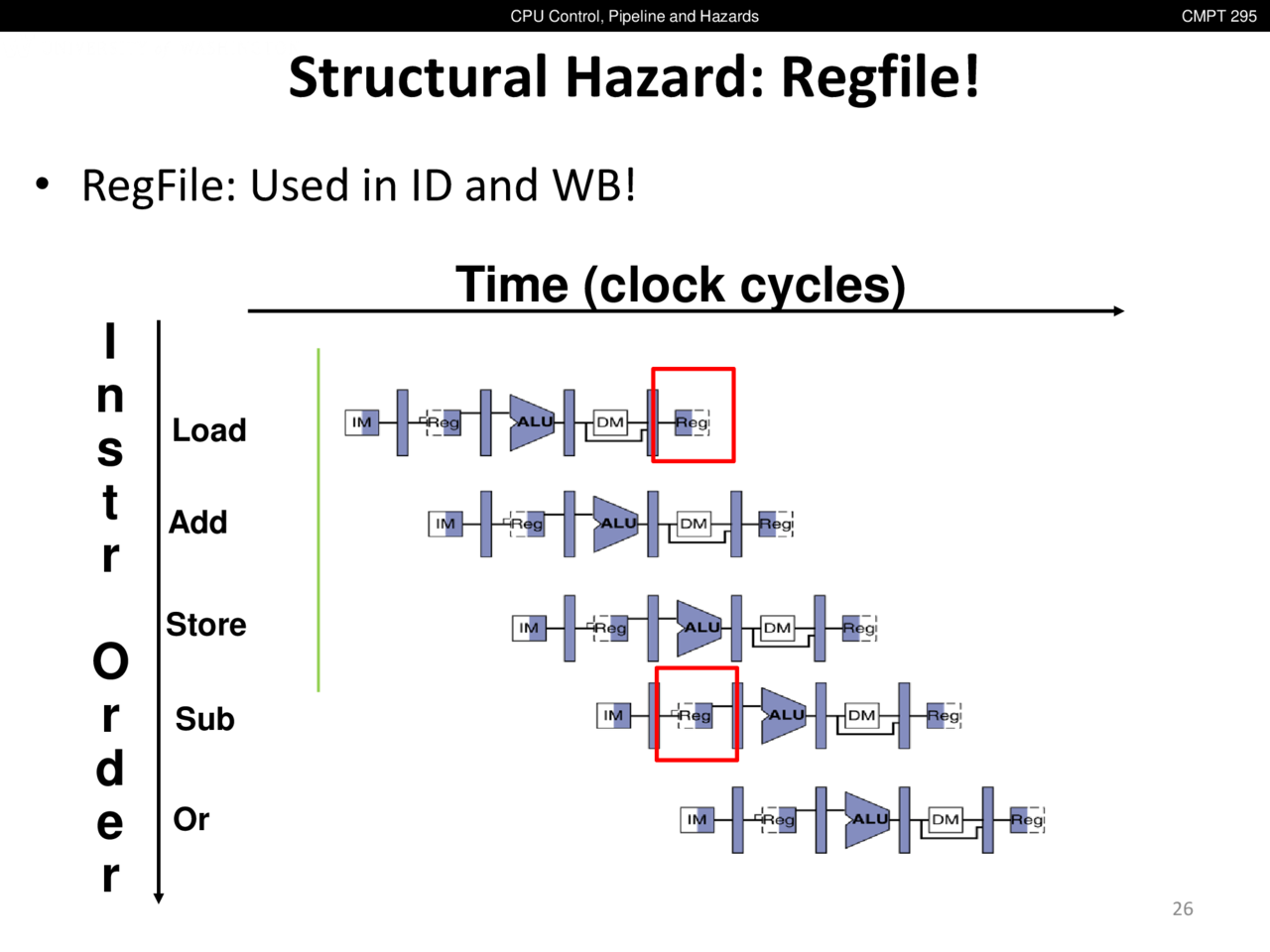 CPU Control, Pipeline and Hazards

CMPT 295

Structural Hazard: Regfile!

• RegFile: Used in ID and WB!

Time (clock cycles)

I n s t r O r d e r

Load
IM Reg ALU DM Reg

Add
IM Reg ALU DM Reg

Store
IM Reg ALU DM Reg

Sub
IM Reg ALU DM Reg

Or
IM Reg ALU DM Reg

26